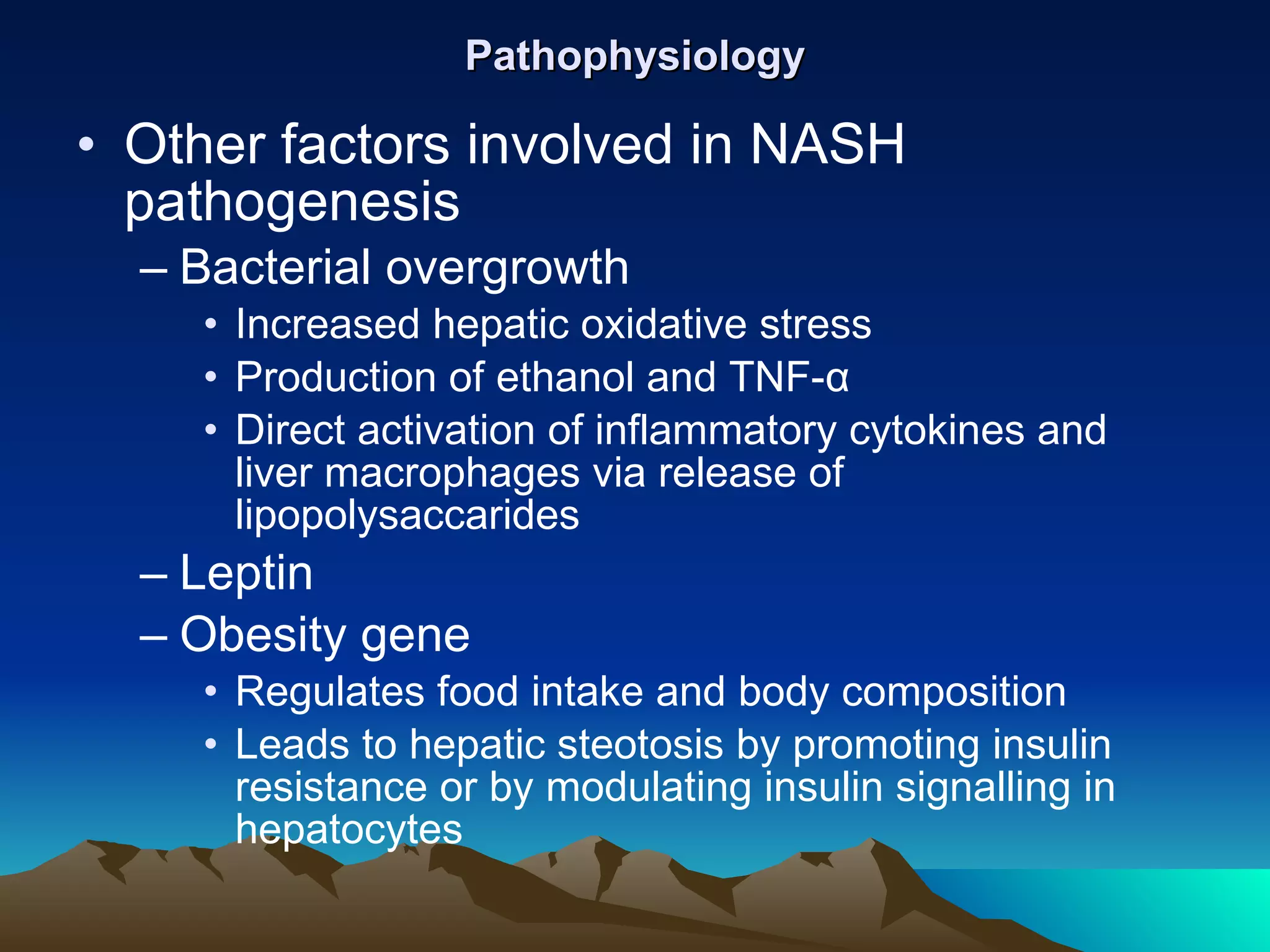 Pathophysiology

• Other factors involved in NASH pathogenesis

– Bacterial overgrowth

• Increased hepatic oxidative stress

• Production of ethanol and TNF-α

• Direct activation of inflammatory cytokines and liver macrophages via release of lipopolysaccarides

– Leptin

– Obesity gene

• Regulates food intake and body composition

• Leads to hepatic steotosis by promoting insulin resistance or by modulating insulin signalling in hepatocytes